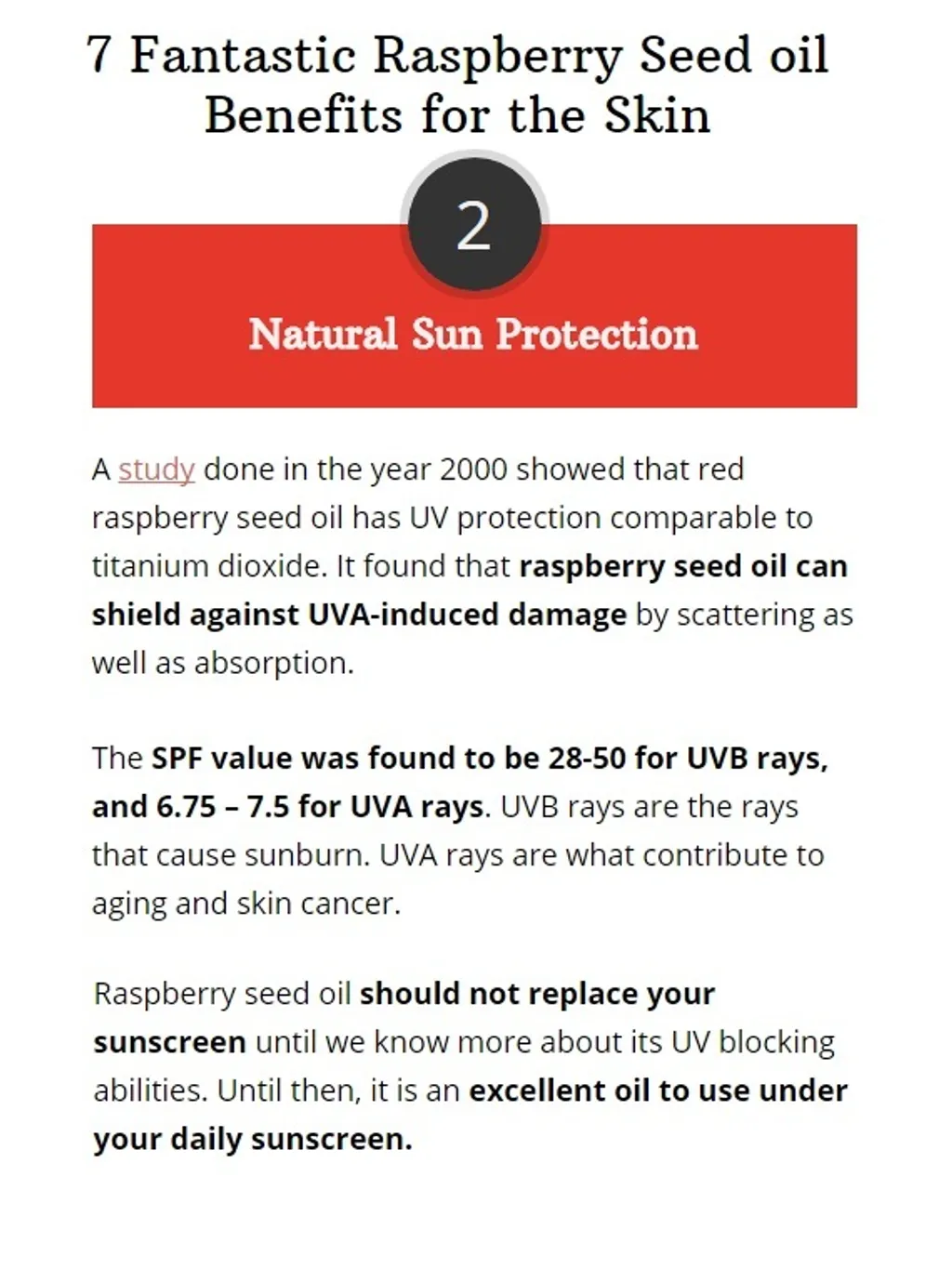 7 Fantastic Raspberry Seed oil Benefits for the Skin

2

Natural Sun Protection

A study done in the year 2000 showed that red raspberry seed oil has UV protection comparable to titanium dioxide. It found that raspberry seed oil can shield against UVA-induced damage by scattering as well as absorption.

The SPF value was found to be 28-50 for UVB rays, and 6.75 – 7.5 for UVA rays. UVB rays are the rays that cause sunburn. UVA rays are what contribute to aging and skin cancer.

Raspberry seed oil should not replace your sunscreen until we know more about its UV blocking abilities. Until then, it is an excellent oil to use under your daily sunscreen.